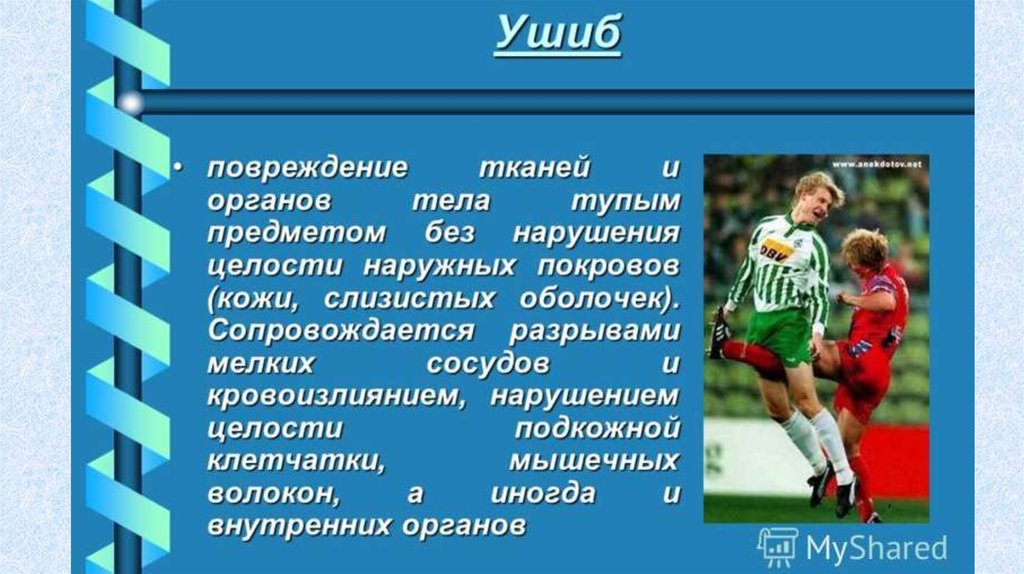 Ушиб

• повреждение тканей и органов тела тупым предметом без нарушения целости наружных покровов (кожи, слизистых оболочек). Сопровождается разрывами мелких сосудов и кровоизлиянием, нарушением целости подкожной клетчатки, мышечных волокон, а иногда и внутренних органов

www.anekdotov.net

DBV

MyShared